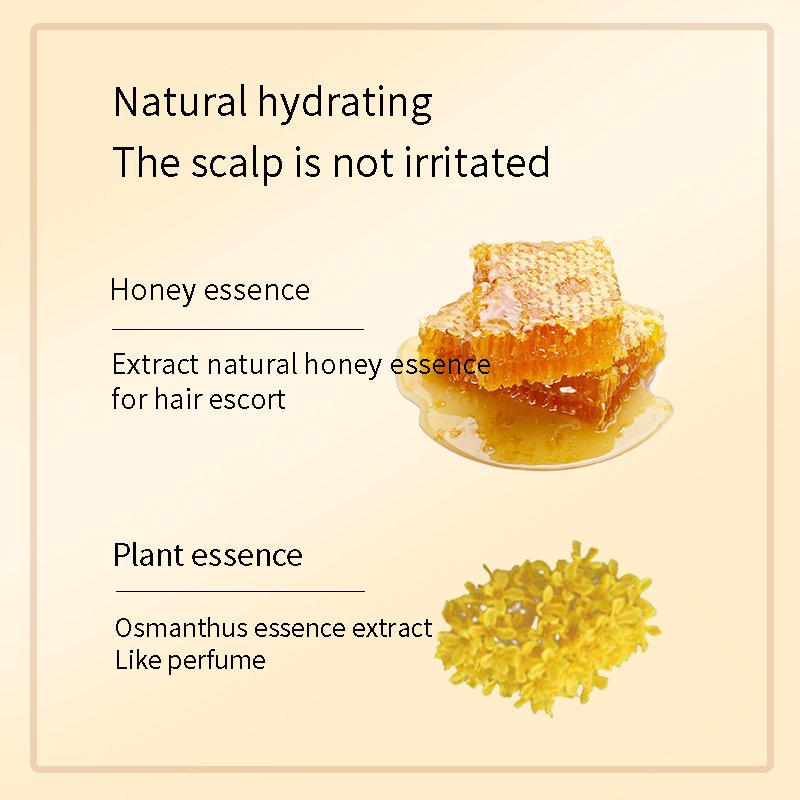 Natural hydrating
The scalp is not irritated

Honey essence

Extract natural honey essence
for hair escort

Plant essence

Osmanthus essence extract
Like perfume